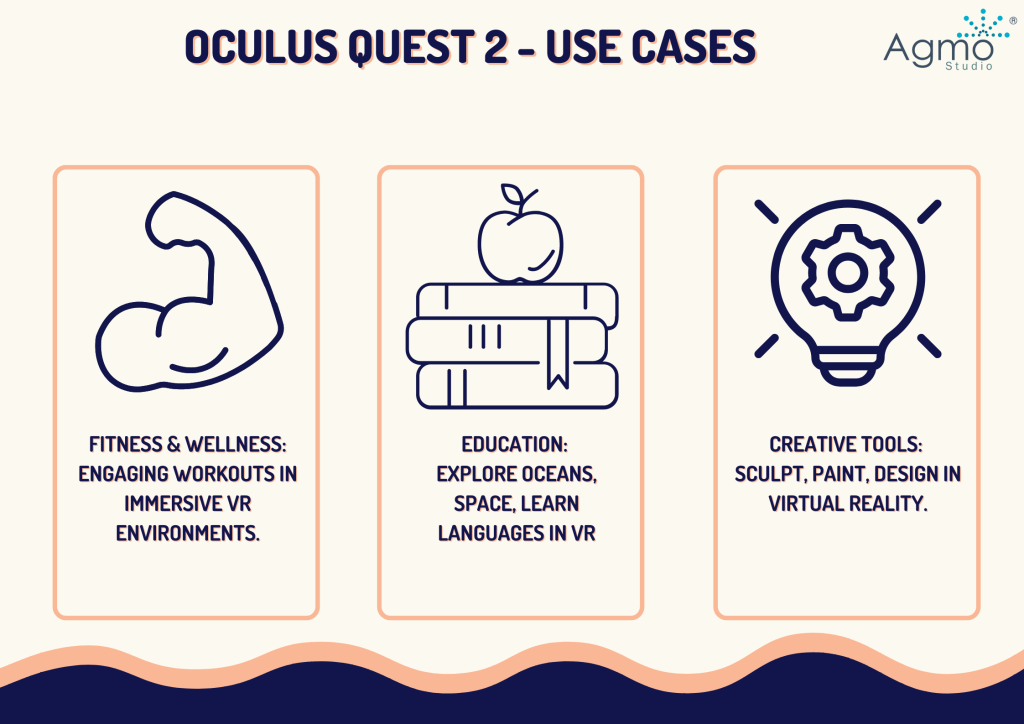 OCULUS QUEST 2 - USE CASES

Agmo® Studio

FITNESS & WELLNESS: ENGAGING WORKOUTS IN IMMERSIVE VR ENVIRONMENTS.

EDUCATION: EXPLORE OCEANS, SPACE, LEARN LANGUAGES IN VR

CREATIVE TOOLS: SCULPT, PAINT, DESIGN IN VIRTUAL REALITY.